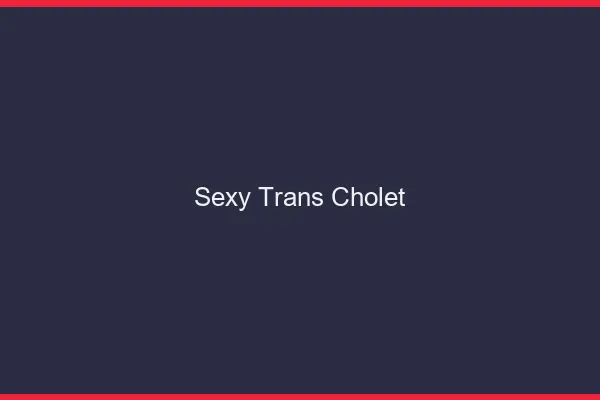 Sexy Trans Cholet